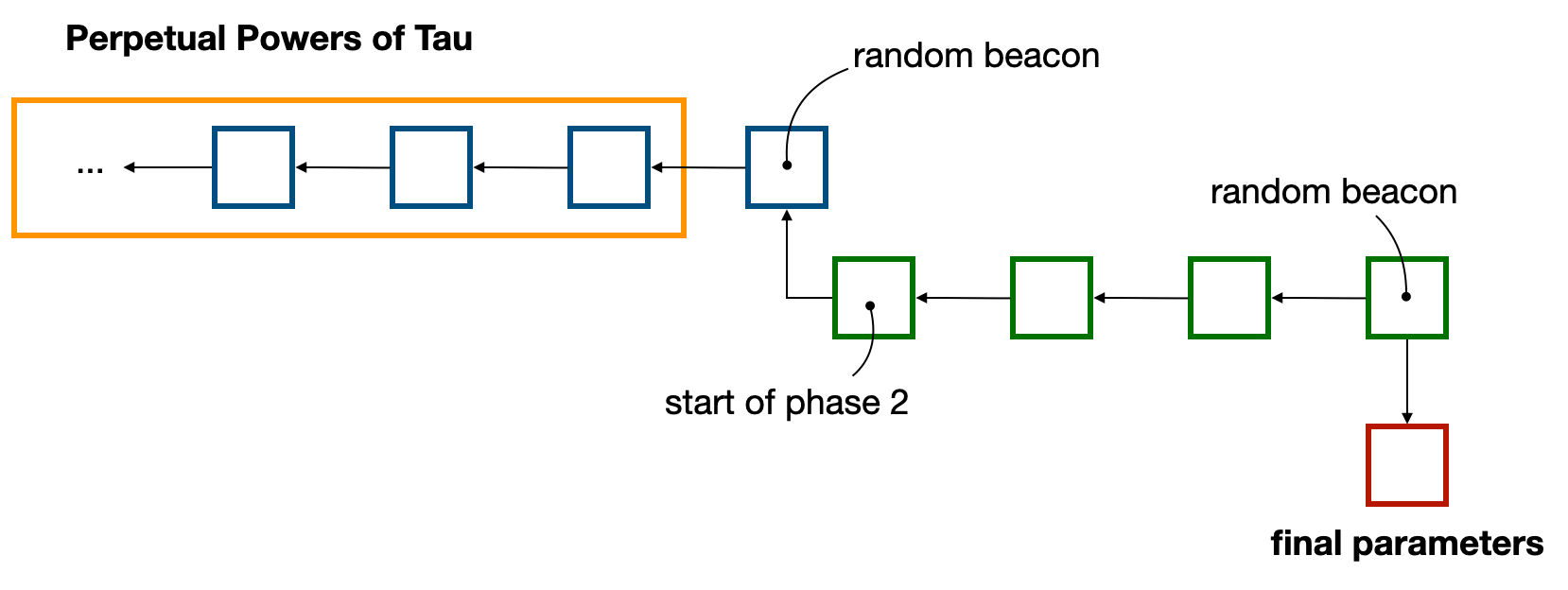 Perpetual Powers of Tau

random beacon

...

random beacon

start of phase 2

final parameters